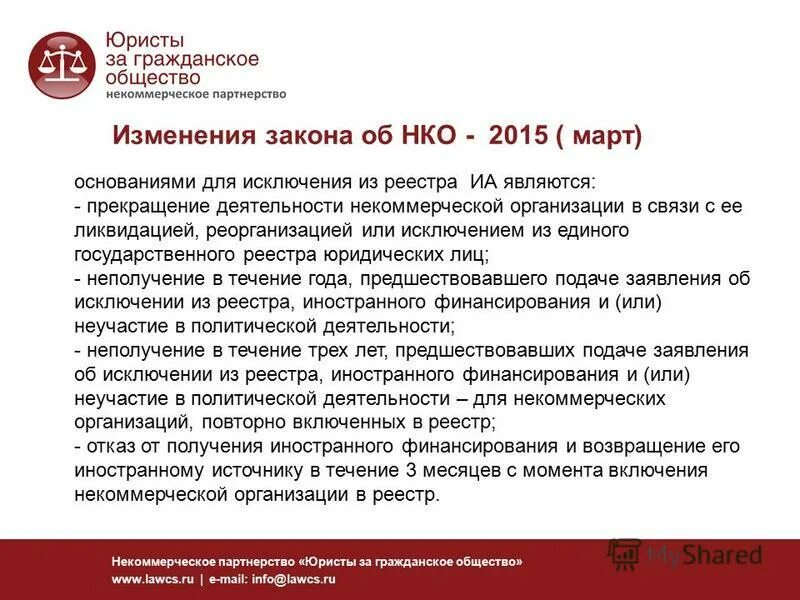 Юристы за гражданское общество
некоммерческое партнерство

Изменения закона об НКО - 2015 ( март)

основаниями для исключения из реестра ИА являются:
- прекращение деятельности некоммерческой организации в связи с ее ликвидацией, реорганизацией или исключением из единого государственного реестра юридических лиц;
- неполучение в течение года, предшествовавшего подаче заявления об исключении из реестра, иностранного финансирования и (или) неучастие в политической деятельности;
- неполучение в течение трех лет, предшествовавших подаче заявления об исключении из реестра, иностранного финансирования и (или) неучастие в политической деятельности – для некоммерческих организаций, повторно включенных в реестр;
- отказ от получения иностранного финансирования и возвращение его иностранному источнику в течение 3 месяцев с момента включения некоммерческой организации в реестр.

Некоммерческое партнерство «Юристы за гражданское общество»
www.lawcs.ru | e-mail: info@lawcs.ru

MyShared